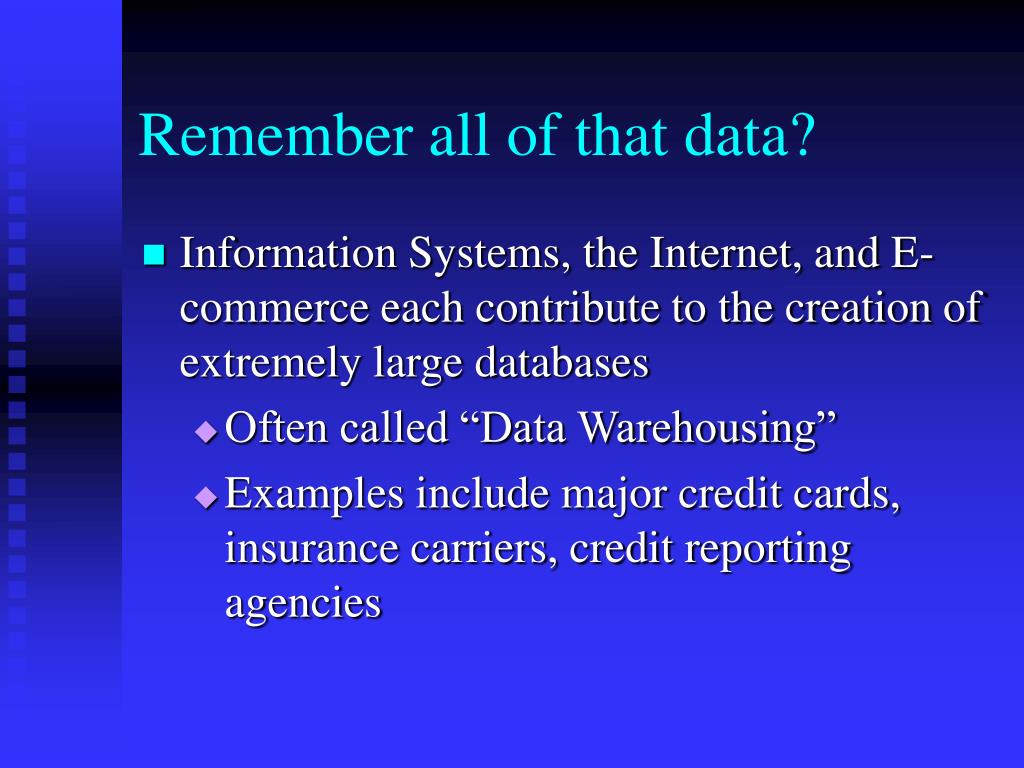 Remember all of that data?

Information Systems, the Internet, and E-commerce each contribute to the creation of extremely large databases

Often called “Data Warehousing”

Examples include major credit cards, insurance carriers, credit reporting agencies